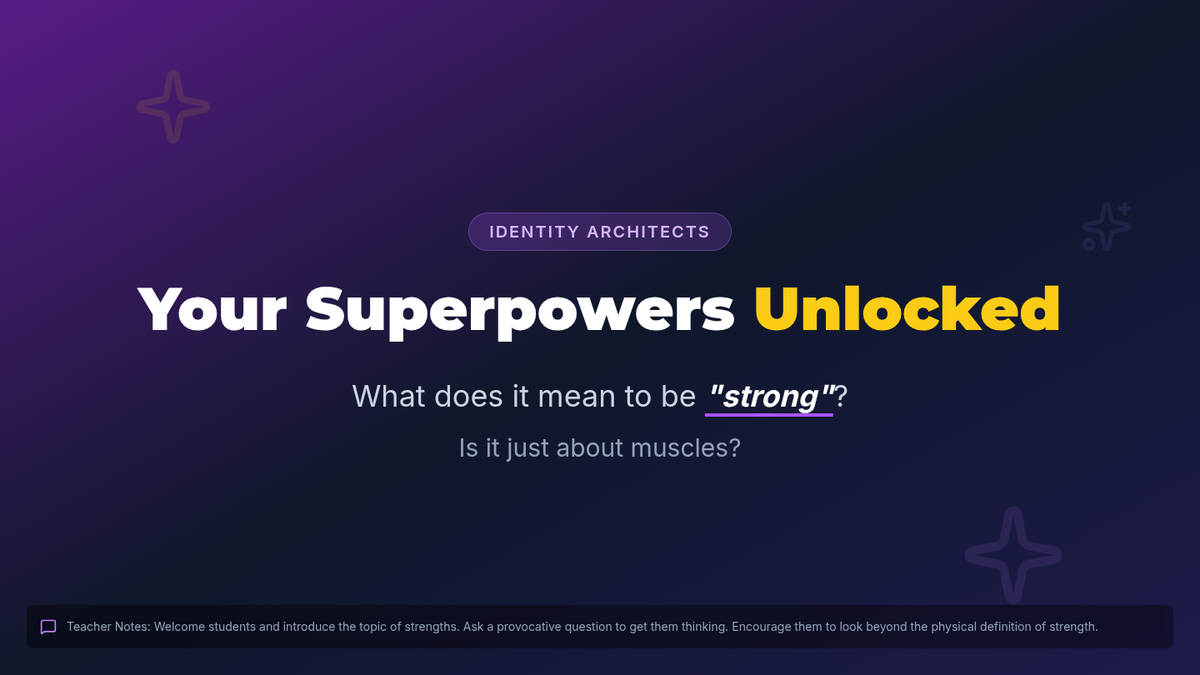 IDENTITY ARCHITECTS

Your Superpowers Unlocked

What does it mean to be "strong"?

Is it just about muscles?

Teacher Notes: Welcome students and introduce the topic of strengths. Ask a provocative question to get them thinking. Encourage them to look beyond the physical definition of strength.